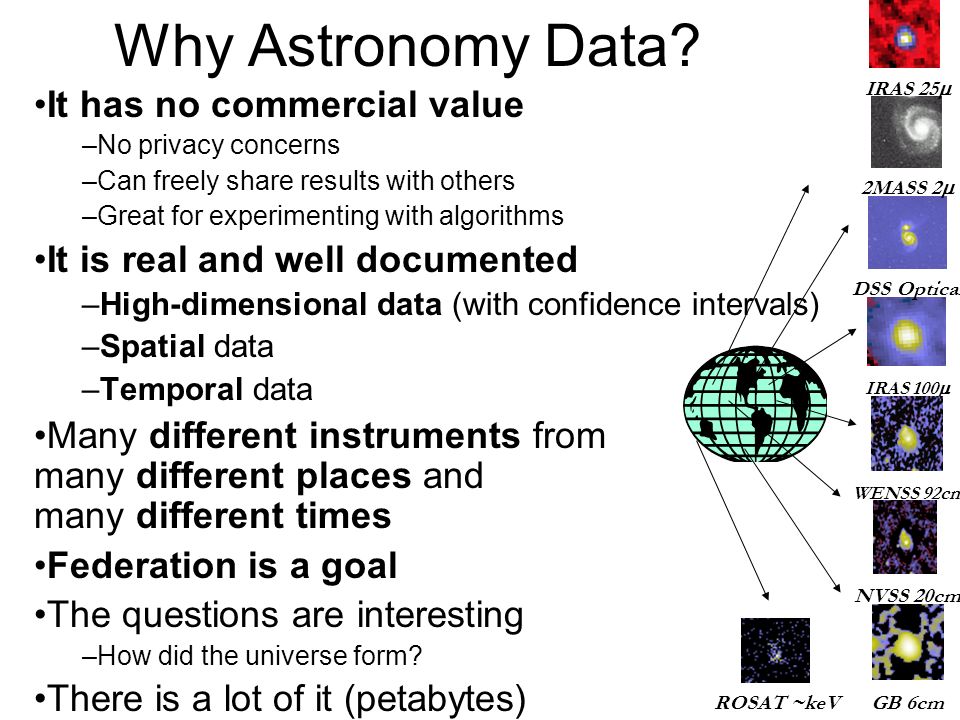 Why Astronomy Data?

•It has no commercial value

–No privacy concerns

–Can freely share results with others

–Great for experimenting with algorithms

•It is real and well documented

–High-dimensional data (with confidence intervals)

–Spatial data

–Temporal data

•Many different instruments from many different places and many different times

•Federation is a goal

•The questions are interesting

–How did the universe form?

•There is a lot of it (petabytes)

IRAS 25μ

2MASS 2μ

DSS Optica

IRAS 100μ

WENSS 92cn

NVSS 20cm

ROSAT ~keV

GB 6cm